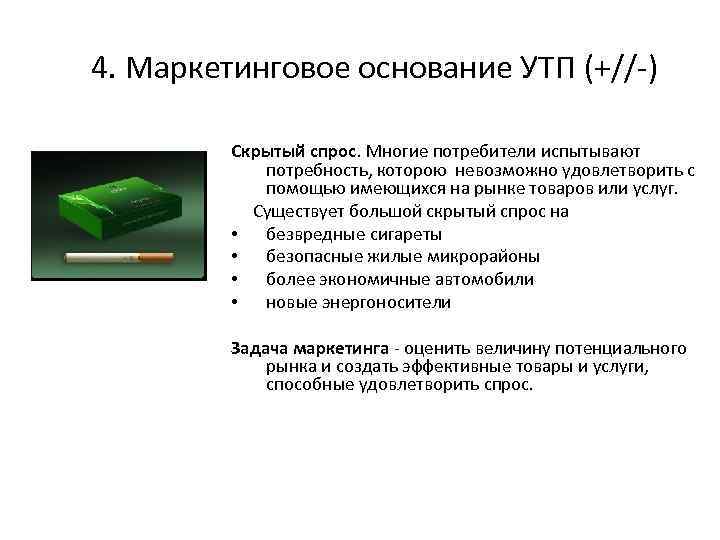 4. Маркетинговое основание УТП (+//-)

Скрытый спрос. Многие потребители испытывают потребность, которою невозможно удовлетворить с помощью имеющихся на рынке товаров или услуг.

Существует большой скрытый спрос на
• безвредные сигареты
• безопасные жилые микрорайоны
• более экономичные автомобили
• новые энергоносители

Задача маркетинга - оценить величину потенциального рынка и создать эффективные товары и услуги, способные удовлетворить спрос.